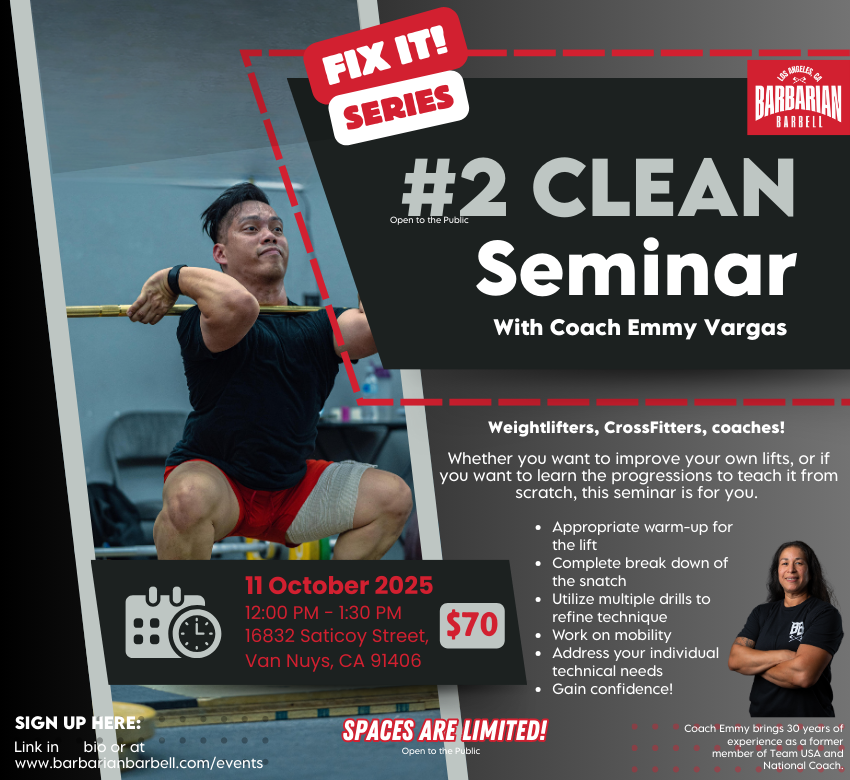 FIX IT!
SERIES

LOS ANGELES, CA
BARBARIAN
BARBELL

#2 CLEAN
Open to the Public
Seminar
With Coach Emmy Vargas

Weightlifters, CrossFitters, coaches!

Whether you want to improve your own lifts, or if you want to learn the progressions to teach it from scratch, this seminar is for you.

- Appropriate warm-up for the lift
- Complete break down of the snatch
- Utilize multiple drills to refine technique
- Work on mobility
- Address your individual technical needs
- Gain confidence!

11 October 2025
12:00 PM - 1:30 PM
16832 Saticoy Street, Van Nuys, CA 91406

$70

SIGN UP HERE:
Link in bio or at www.barbarianbarbell.com/events

SPACES ARE LIMITED!
Open to the Public

Coach Emmy brings 30 years of experience as a former member of Team USA and National Coach.